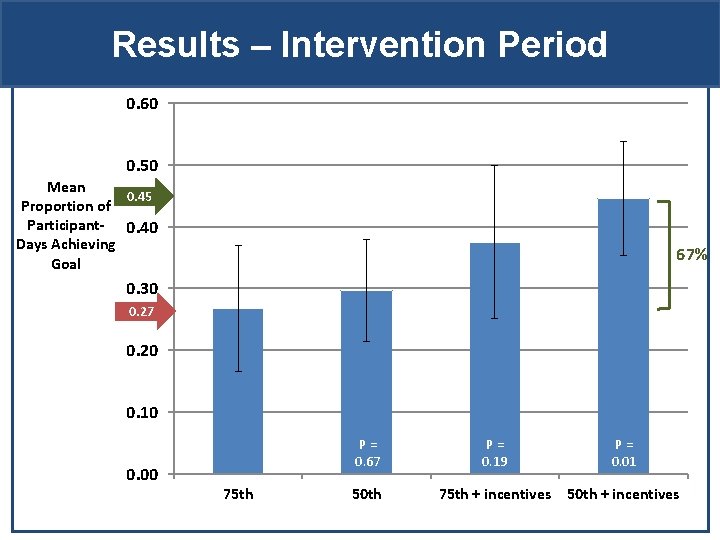 Results – Intervention Period

Mean Proportion of Participant-Days Achieving Goal

0.45

0.27

0.60
0.50
0.40
0.30
0.20
0.10
0.00

67%

P = 0.67

P = 0.19

P = 0.01

75th
50th
75th + incentives
50th + incentives